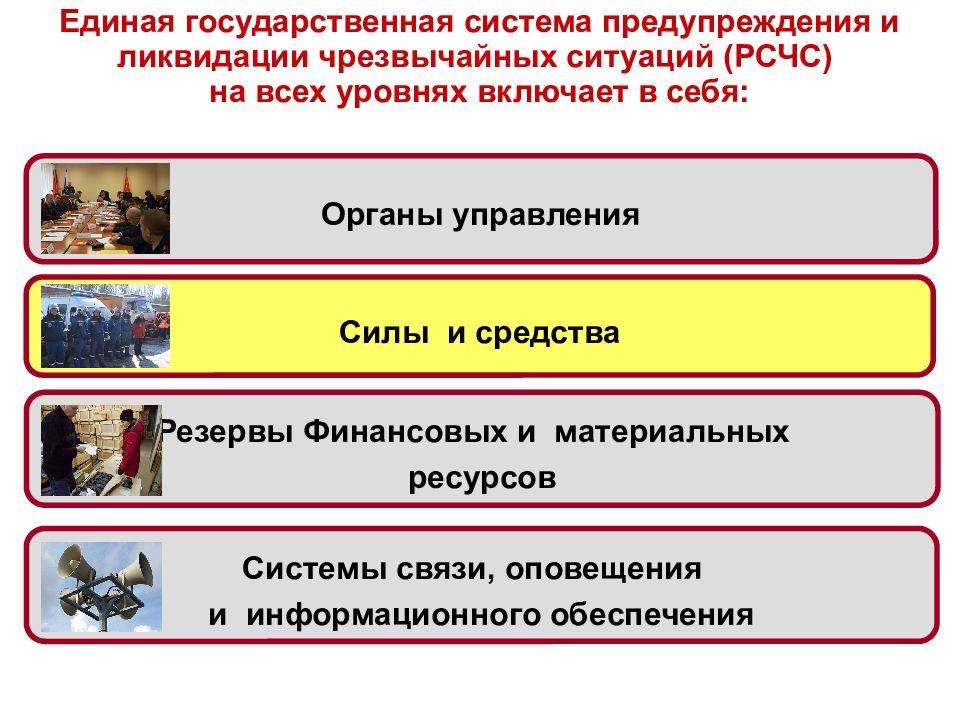 Единая государственная система предупреждения и ликвидации чрезвычайных ситуаций (РСЧС) на всех уровнях включает в себя:

Органы управления

Силы и средства

Резервы Финансовых и материальных ресурсов

Системы связи, оповещения и информационного обеспечения